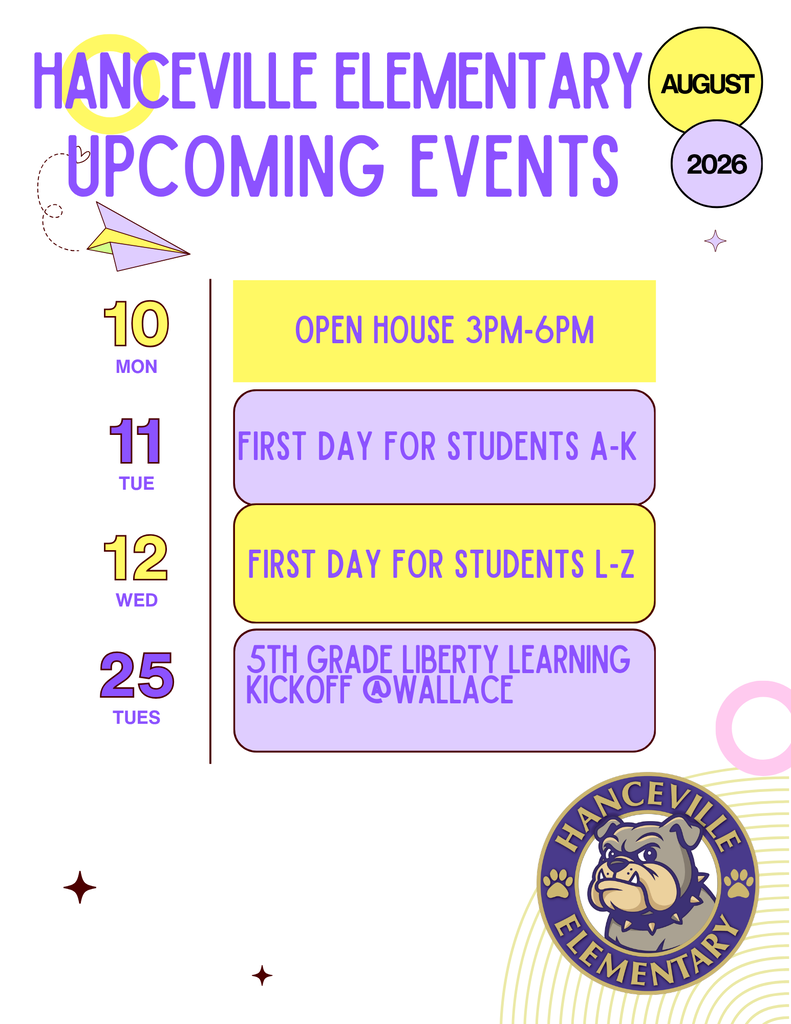 HANCEVILLE ELEMENTARY UPCOMING EVENTS

AUGUST

2026

10
MON

OPEN HOUSE 3PM-6PM

11
TUE

FIRST DAY FOR STUDENTS A-K

12
WED

FIRST DAY FOR STUDENTS L-Z

25
TUES

5TH GRADE LIBERTY LEARNING KICKOFF @WALLACE

HANCEVILLE ELEMENTARY